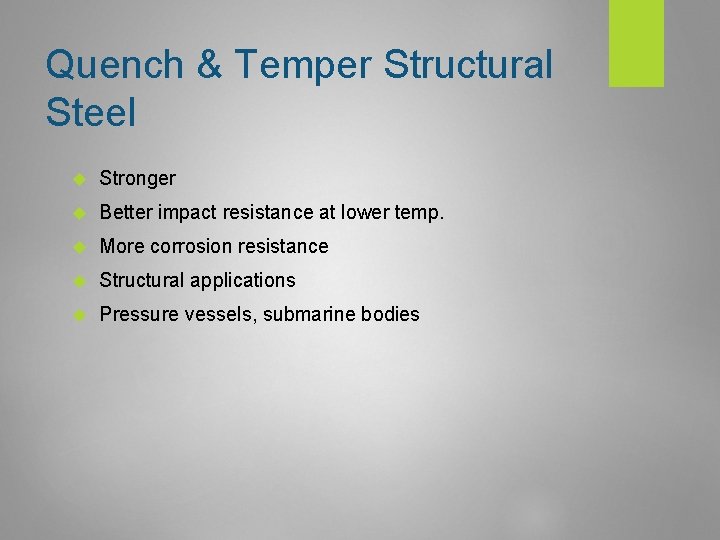 Quench & Temper Structural Steel

Stronger

Better impact resistance at lower temp.

More corrosion resistance

Structural applications

Pressure vessels, submarine bodies